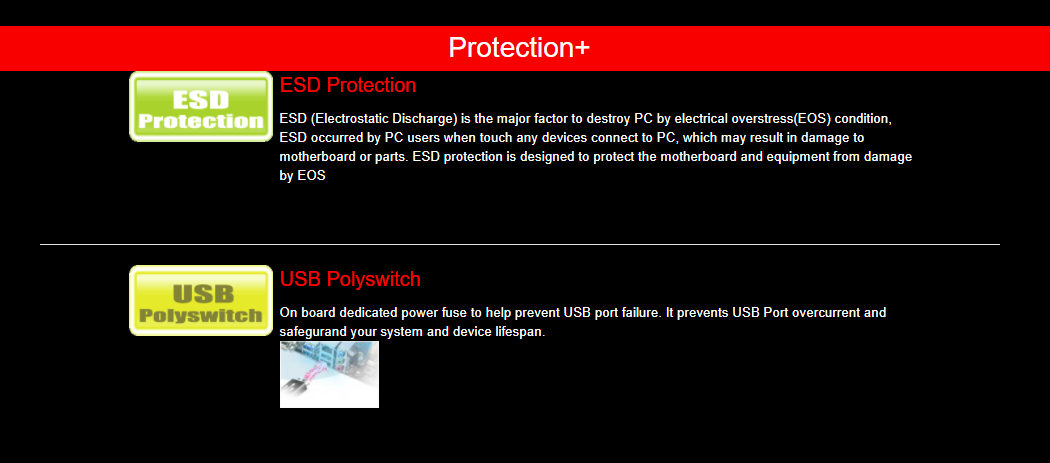 Protection+

ESD Protection

ESD Protection

ESD (Electrostatic Discharge) is the major factor to destroy PC by electrical overstress(EOS) condition, ESD occurred by PC users when touch any devices connect to PC, which may result in damage to motherboard or parts. ESD protection is designed to protect the motherboard and equipment from damage by EOS

USB Polyswitch

USB Polyswitch

On board dedicated power fuse to help prevent USB port failure. It prevents USB Port overcurrent and safegurand your system and device lifespan.